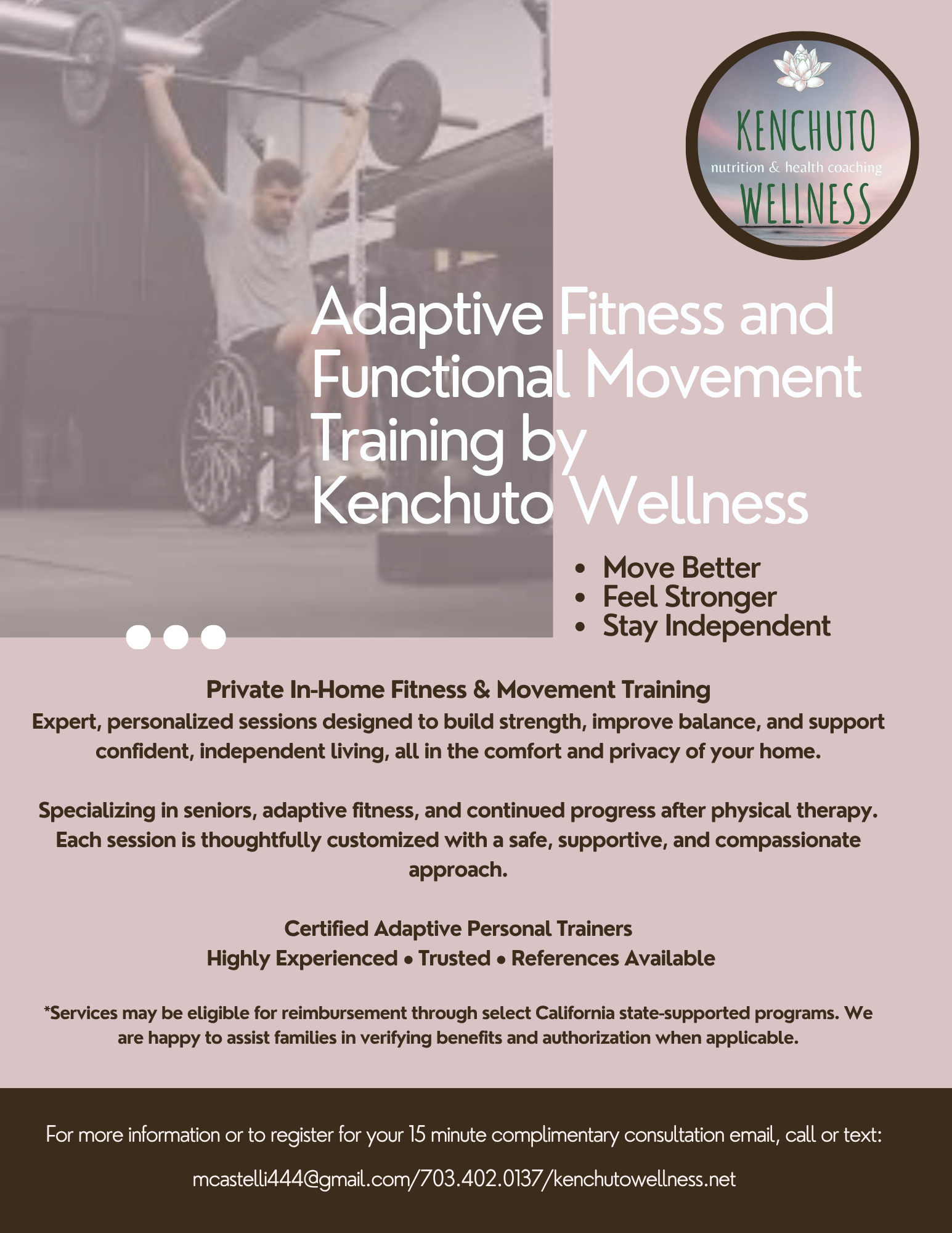 KENCHUTO
nutrition & health coaching
WELLNESS

Adaptive Fitness and Functional Movement Training by Kenchuto Wellness

• Move Better
• Feel Stronger
• Stay Independent

Private In-Home Fitness & Movement Training
Expert, personalized sessions designed to build strength, improve balance, and support confident, independent living, all in the comfort and privacy of your home.

Specializing in seniors, adaptive fitness, and continued progress after physical therapy. Each session is thoughtfully customized with a safe, supportive, and compassionate approach.

Certified Adaptive Personal Trainers
Highly Experienced • Trusted • References Available

*Services may be eligible for reimbursement through select California state-supported programs. We are happy to assist families in verifying benefits and authorization when applicable.

For more information or to register for your 15 minute complimentary consultation email, call or text:

mcastelli444@gmail.com/703.402.0137/kenchutowellness.net